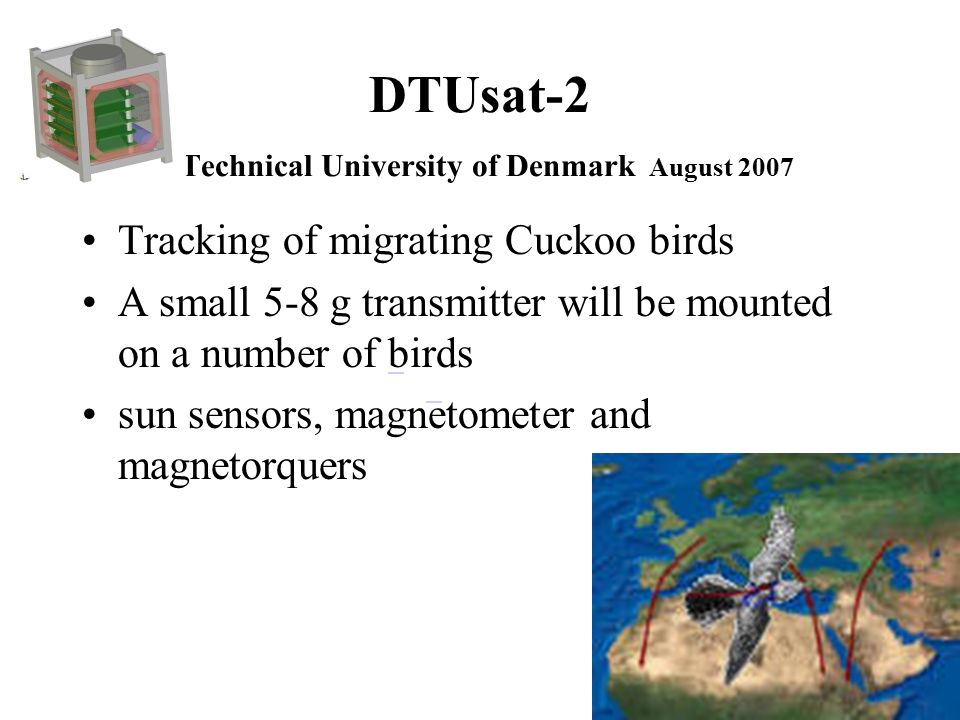 DTUsat-2

Technical University of Denmark August 2007

• Tracking of migrating Cuckoo birds
• A small 5-8 g transmitter will be mounted on a number of birds
• sun sensors, magnetometer and magnetorquers